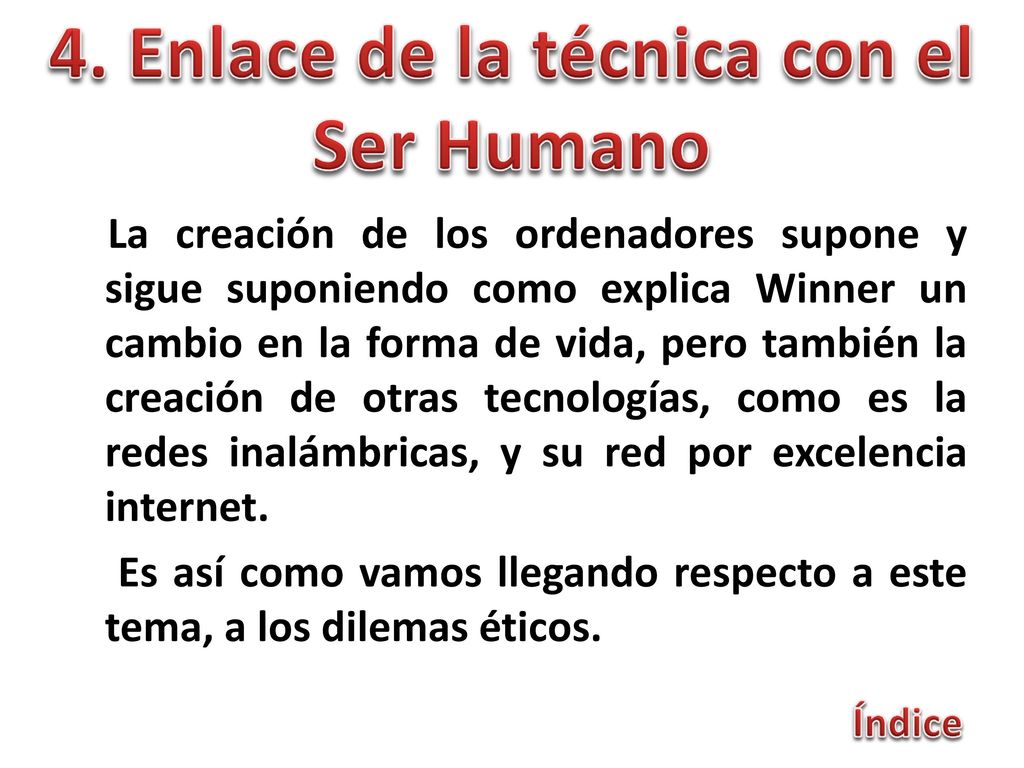 4. Enlace de la técnica con el Ser Humano

La creación de los ordenadores supone y sigue suponiendo como explica Winner un cambio en la forma de vida, pero también la creación de otras tecnologías, como es la redes inalámbricas, y su red por excelencia internet.

Es así como vamos llegando respecto a este tema, a los dilemas éticos.

Índice